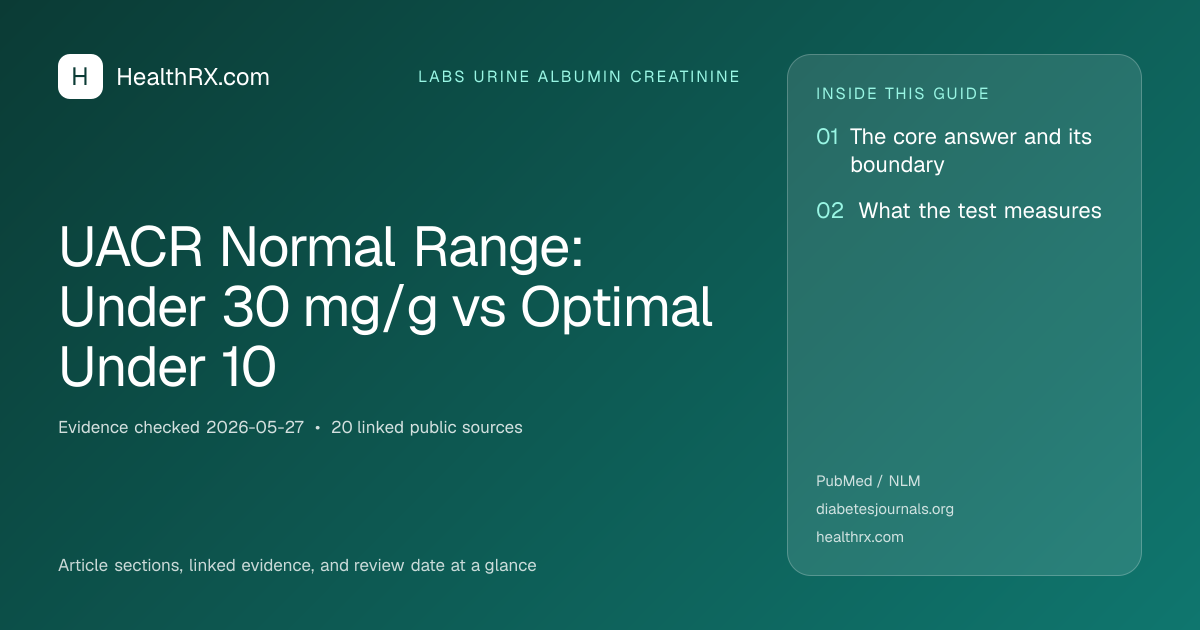 H HealthRX.com

LABS URINE ALBUMIN CREATININE

UACR Normal Range: Under 30 mg/g vs Optimal Under 10

Evidence checked 2026-05-27 • 20 linked public sources

Article sections, linked evidence, and review date at a glance

INSIDE THIS GUIDE

01 The core answer and its boundary

02 What the test measures

PubMed / NLM

diabetesjournals.org

healthrx.com